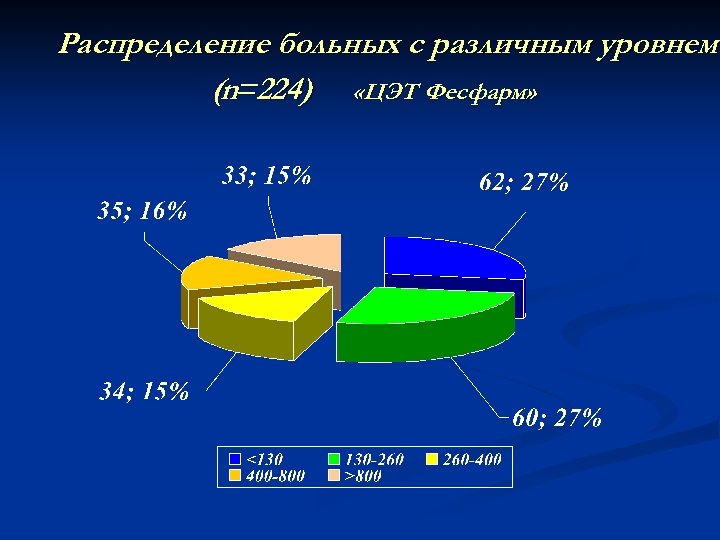 Распределение больных с различным уровнем
(n=224) «ЦЭТ Фесфарм»

33; 15%

62; 27%

35; 16%

34; 15%

60; 27%

<130 130-260 260-400 400-800 >800